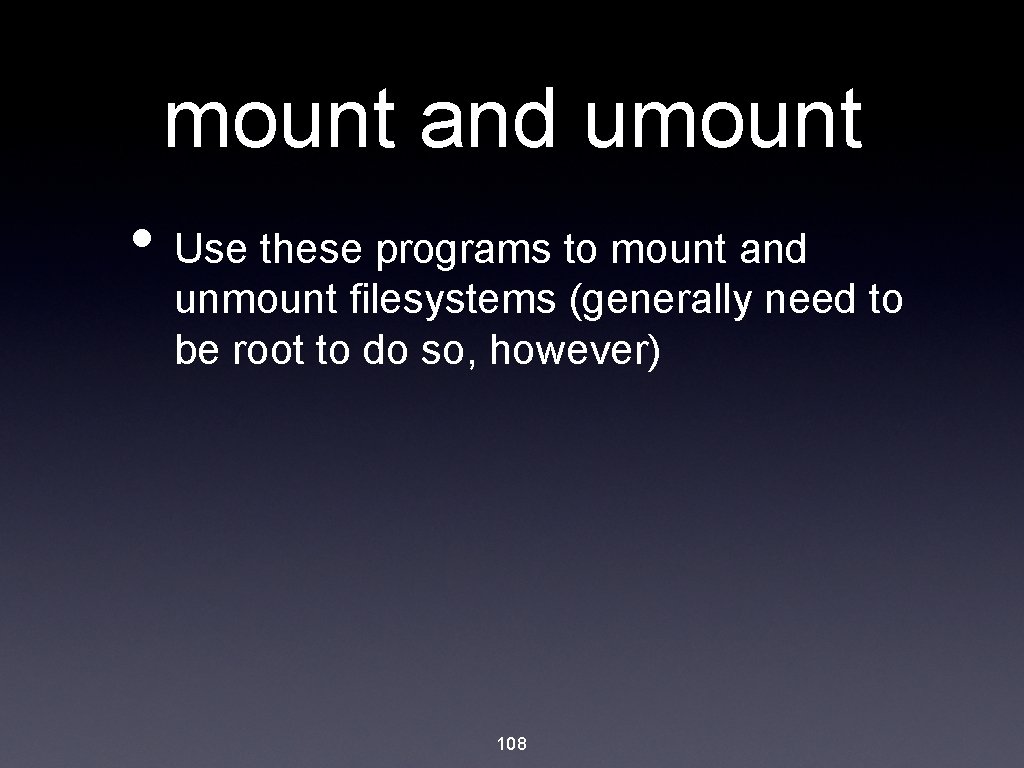 mount and umount

• Use these programs to mount and unmount filesystems (generally need to be root to do so, however)

108